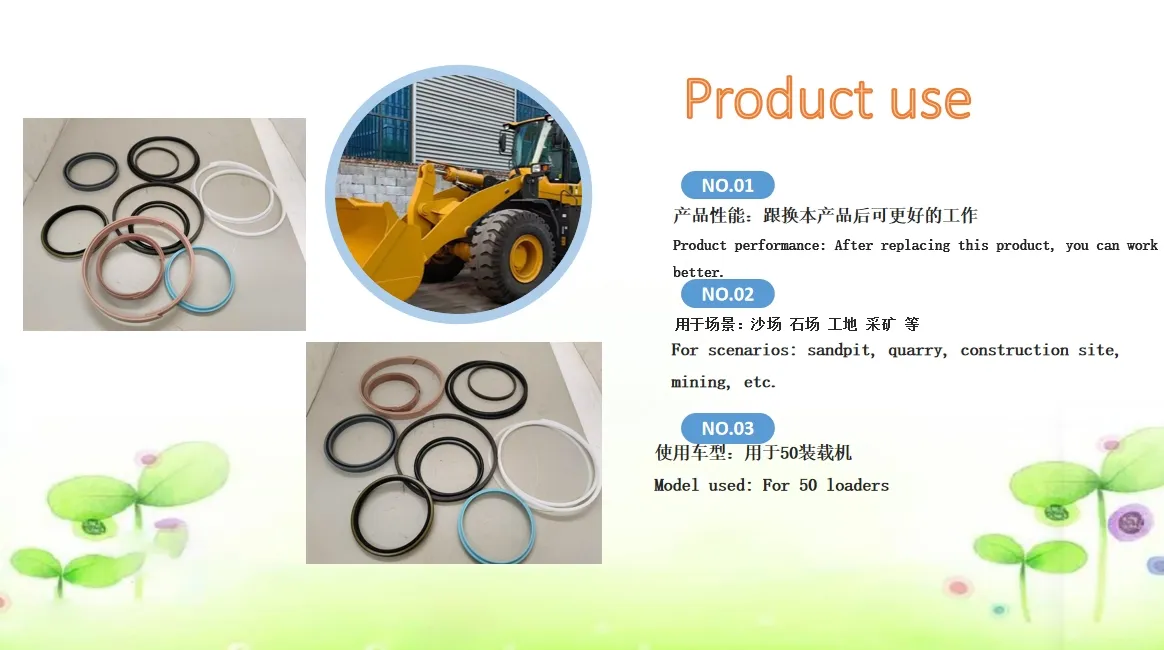 Product use

NO.01

产品性能：跟换本产品后可更好的工作

Product performance: After replacing this product, you can work better.

NO.02

用于场景：沙场 石场 工地 采矿 等

For scenarios: sandpit, quarry, construction site, mining, etc.

NO.03

使用车型：用于50装载机

Model used: For 50 loaders